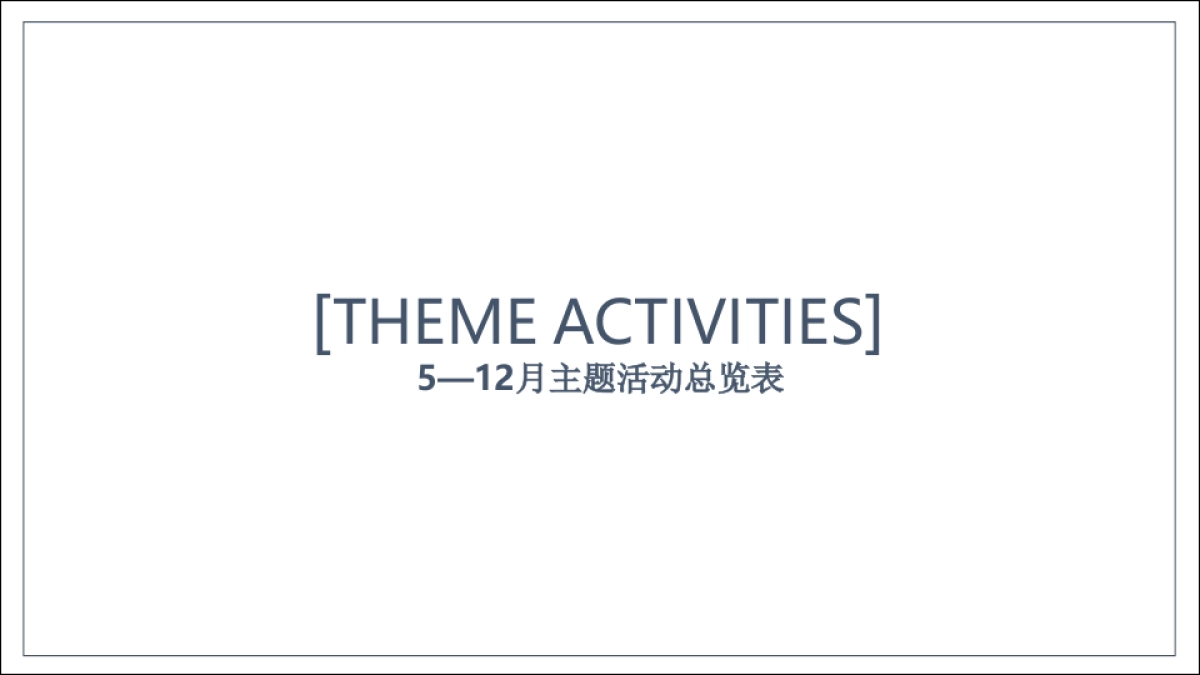 [THEME ACTIVITIES]
5—12月主题活动总览表